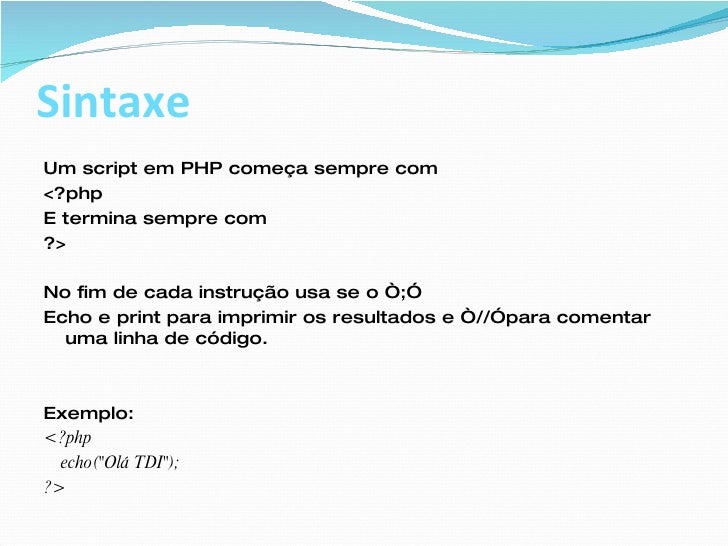 Sintaxe

Um script em PHP começa sempre com
<?php
E termina sempre com
?>

No fim de cada instrução usa se o Ò;Ó
Echo e print para imprimir os resultados e Ò//Ópara comentar uma linha de código.

Exemplo:
<?php
echo("Olá TDI");
?>